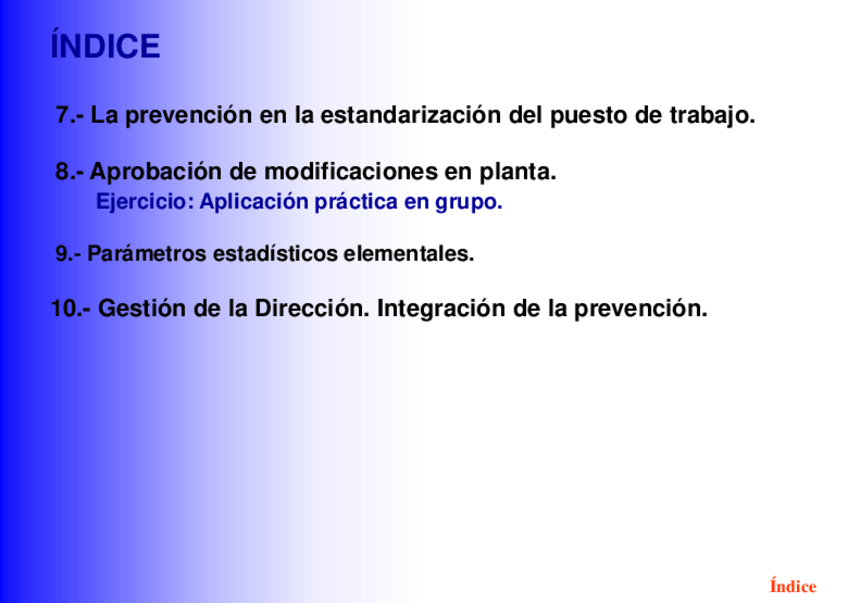 ÍNDICE

7.- La prevención en la estandarización del puesto de trabajo.

8.- Aprobación de modificaciones en planta.
Ejercicio: Aplicación práctica en grupo.

9.- Parámetros estadísticos elementales.

10.- Gestión de la Dirección. Integración de la prevención.

Índice